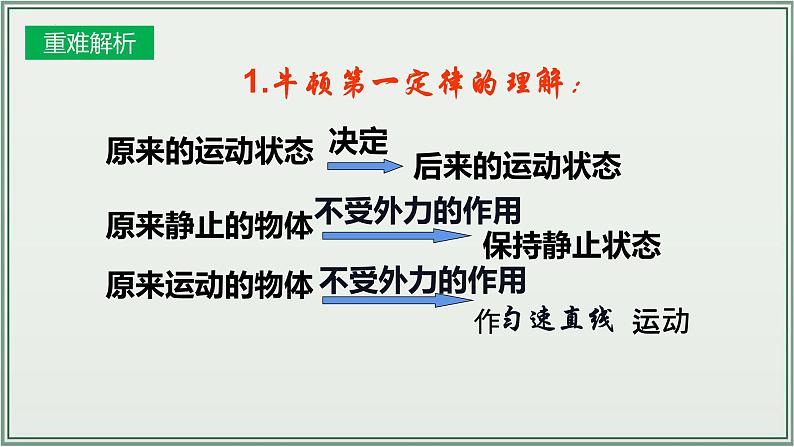 重难解析

1.牛顿第一定律的理解：

原来的运动状态 决定 后来的运动状态

原来静止的物体 不受外力的作用 保持静止状态

原来运动的物体 不受外力的作用 作匀速直线 运动